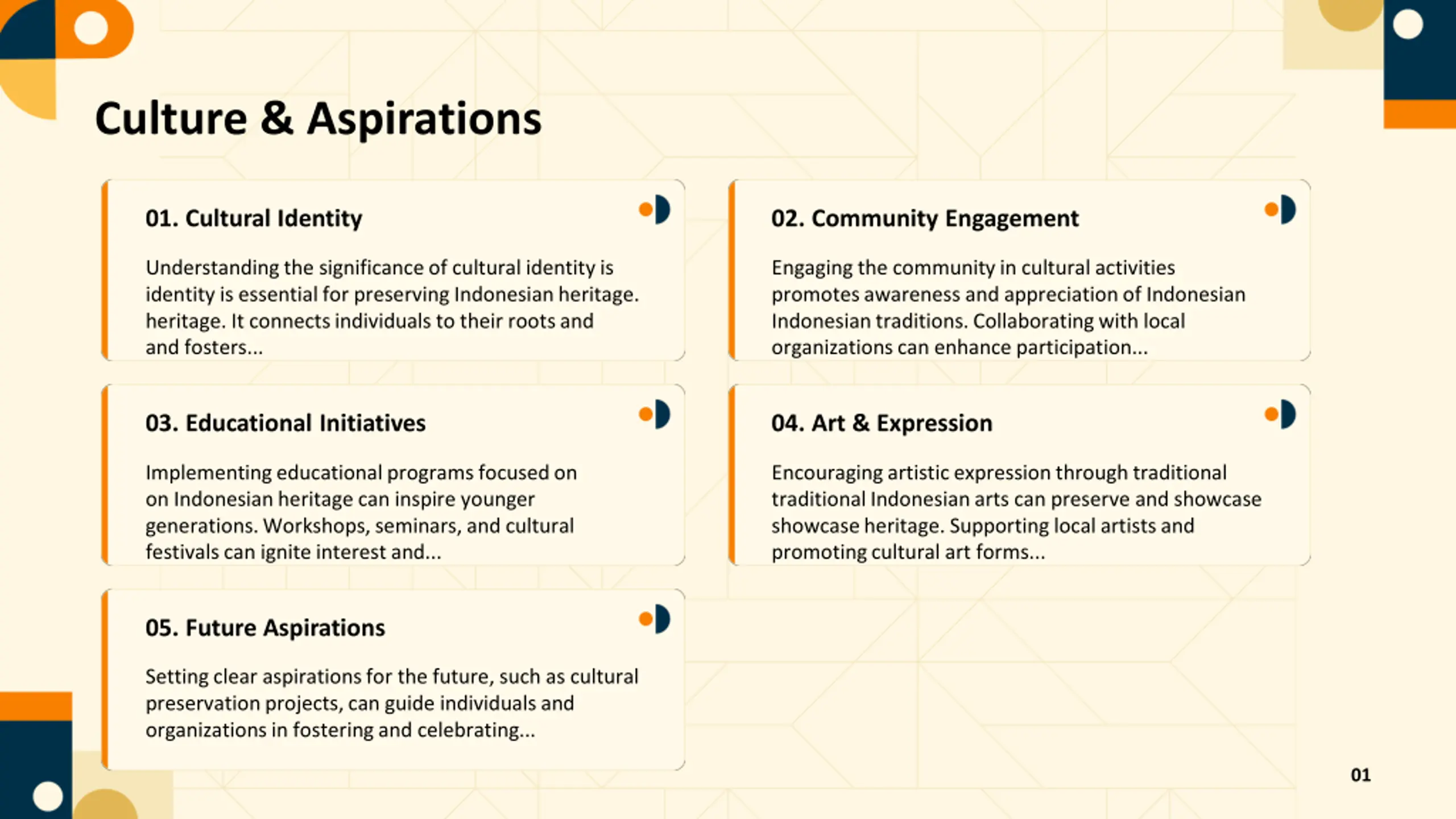 Culture & Aspirations

01. Cultural Identity

Understanding the significance of cultural identity is identity is essential for preserving Indonesian heritage. heritage. It connects individuals to their roots and and fosters...

02. Community Engagement

Engaging the community in cultural activities promotes awareness and appreciation of Indonesian Indonesian traditions. Collaborating with local organizations can enhance participation...

03. Educational Initiatives

Implementing educational programs focused on on Indonesian heritage can inspire younger generations. Workshops, seminars, and cultural festivals can ignite interest and...

04. Art & Expression

Encouraging artistic expression through traditional traditional Indonesian arts can preserve and showcase showcase heritage. Supporting local artists and promoting cultural art forms...

05. Future Aspirations

Setting clear aspirations for the future, such as cultural preservation projects, can guide individuals and organizations in fostering and celebrating...

01